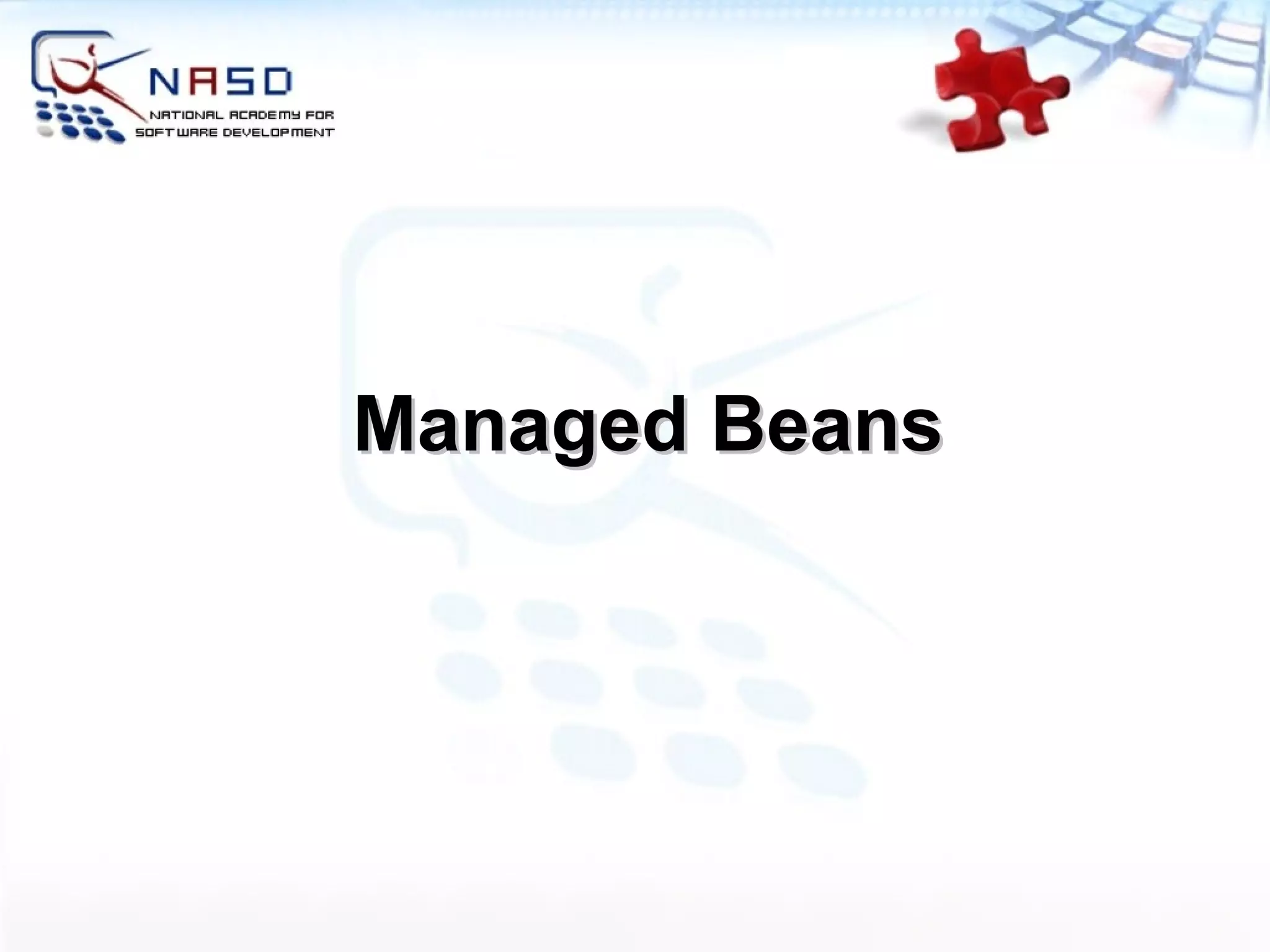 NASD
NATIONAL ACADEMY FOR
SOFTWARE DEVELOPMENT

Managed Beans